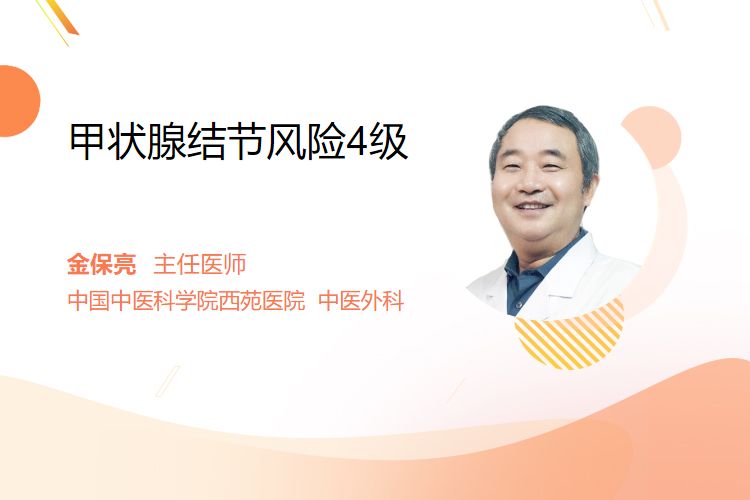 甲状腺结节风险4级

金保亮 主任医师
中国中医科学院西苑医院 中医外科